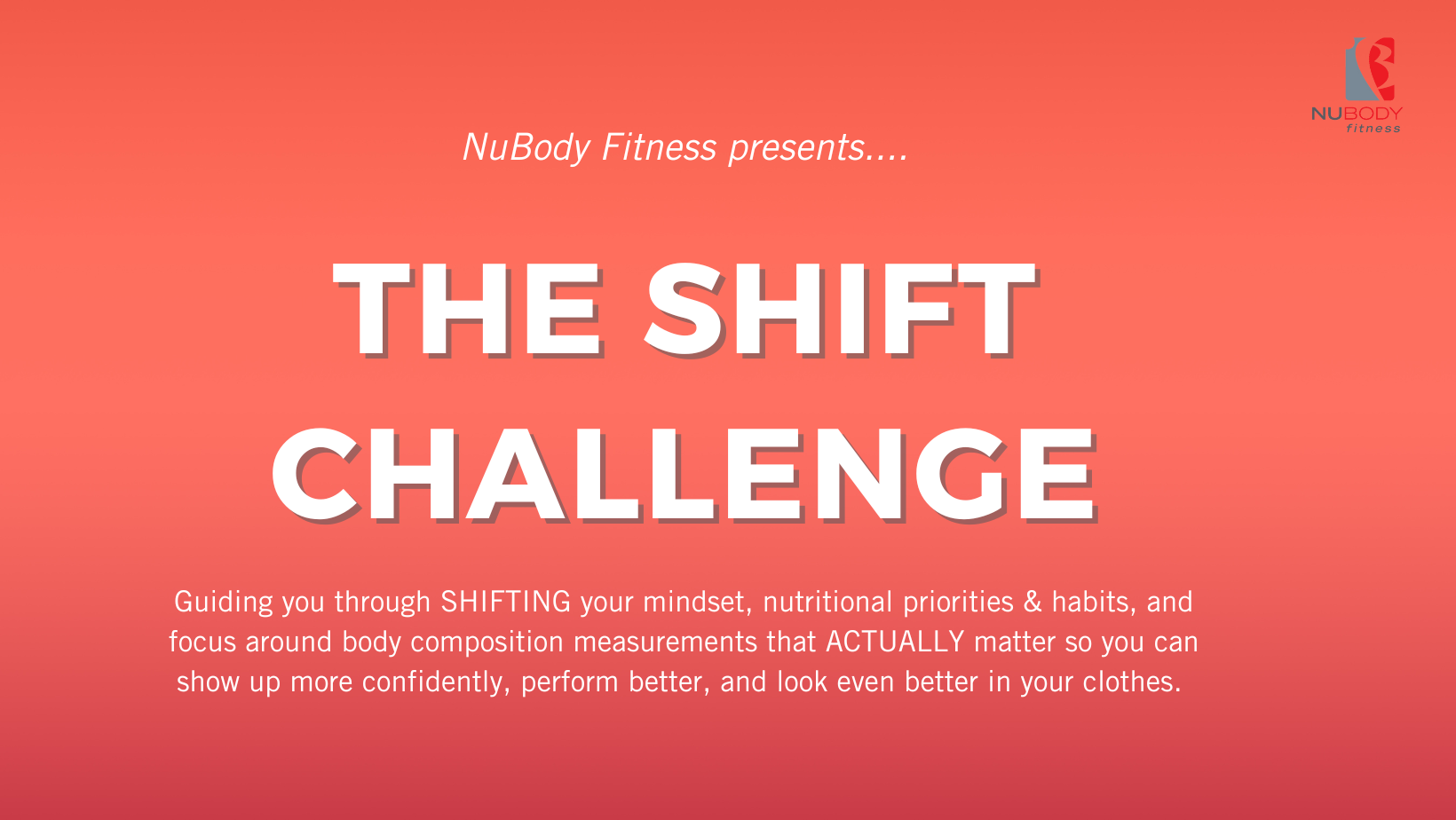 NUBODY
fitness

NuBody Fitness presents....

THE SHIFT CHALLENGE

Guiding you through SHIFTING your mindset, nutritional priorities & habits, and focus around body composition measurements that ACTUALLY matter so you can show up more confidently, perform better, and look even better in your clothes.